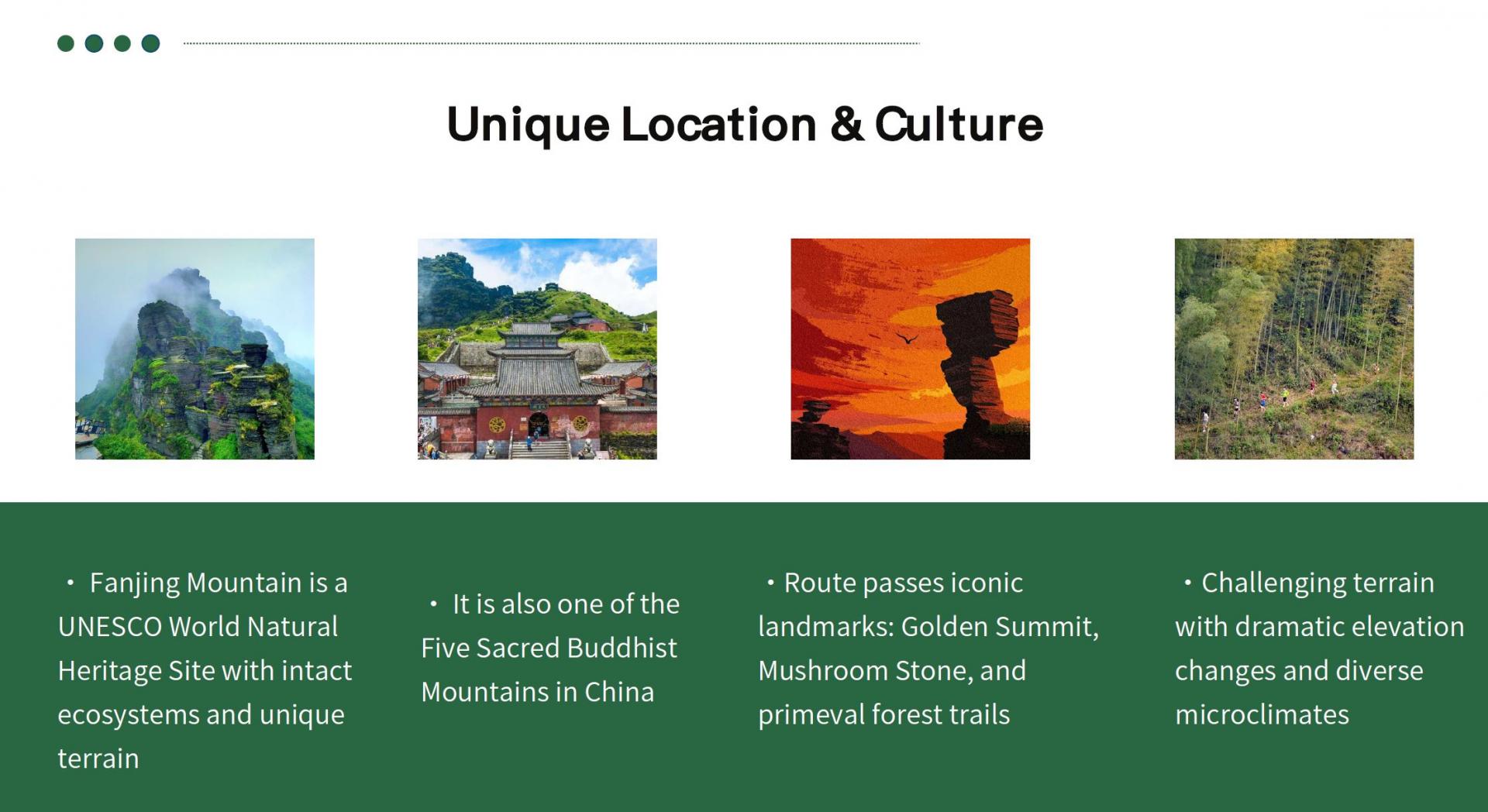 Unique Location & Culture

• Fanjing Mountain is a UNESCO World Natural Heritage Site with intact ecosystems and unique terrain

• It is also one of the Five Sacred Buddhist Mountains in China

• Route passes iconic landmarks: Golden Summit, Mushroom Stone, and primeval forest trails

• Challenging terrain with dramatic elevation changes and diverse microclimates